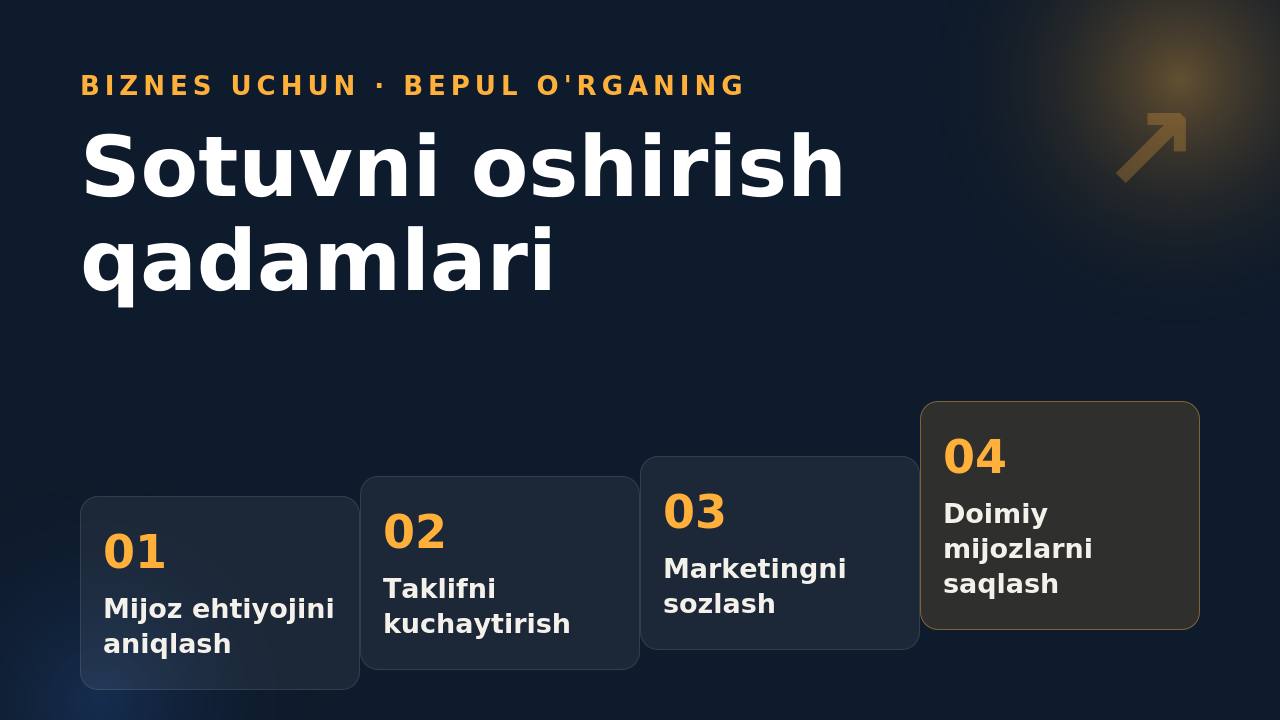 BIZNES UCHUN · BEPUL O'RGANING

Sotuvni oshirish qadamlari

↗

01
Mijoz ehtiyojini aniqlash

02
Taklifni kuchaytirish

03
Marketingni sozlash

04
Doimiy mijozlarni saqlash